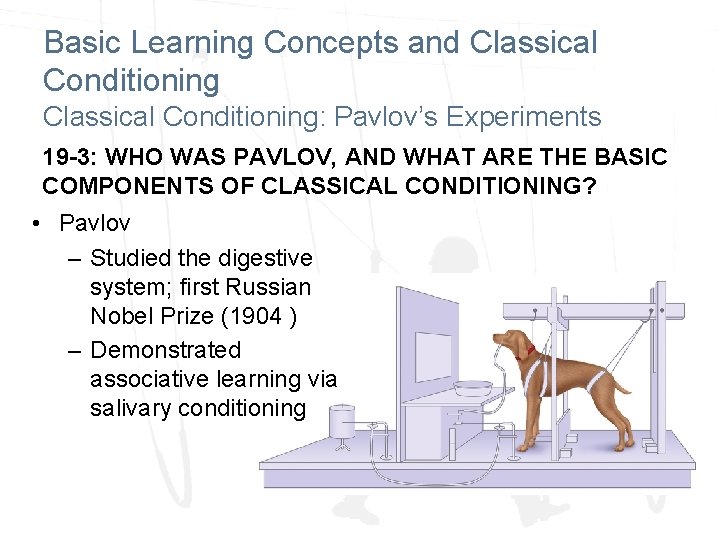 Basic Learning Concepts and Classical Conditioning
Classical Conditioning: Pavlov's Experiments

19-3: WHO WAS PAVLOV, AND WHAT ARE THE BASIC COMPONENTS OF CLASSICAL CONDITIONING?

• Pavlov
– Studied the digestive system; first Russian Nobel Prize (1904 )
– Demonstrated associative learning via salivary conditioning